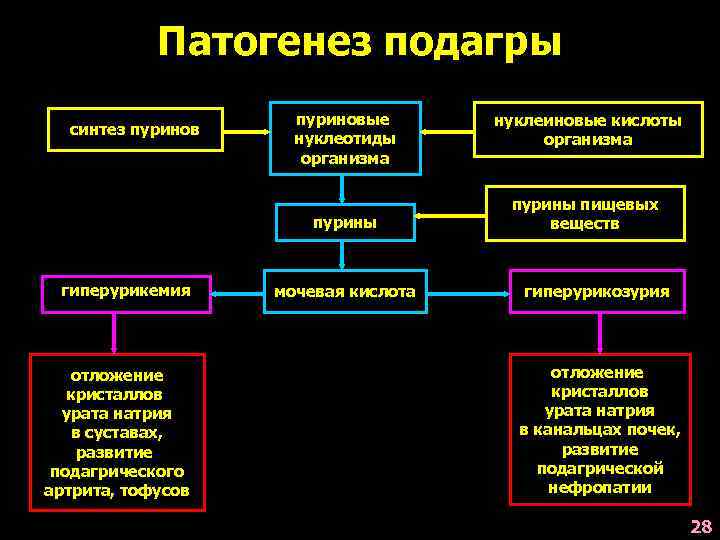 Патогенез подагры

синтез пуринов

пуриновые нуклеотиды организма

нуклеиновые кислоты организма

пурины

пурины пищевых веществ

гиперурикемия

мочевая кислота

гиперурикозурия

отложение кристаллов урата натрия в суставах, развитие подагрического артрита, тофусов

отложение кристаллов урата натрия в канальцах почек, развитие подагрической нефропатии

28